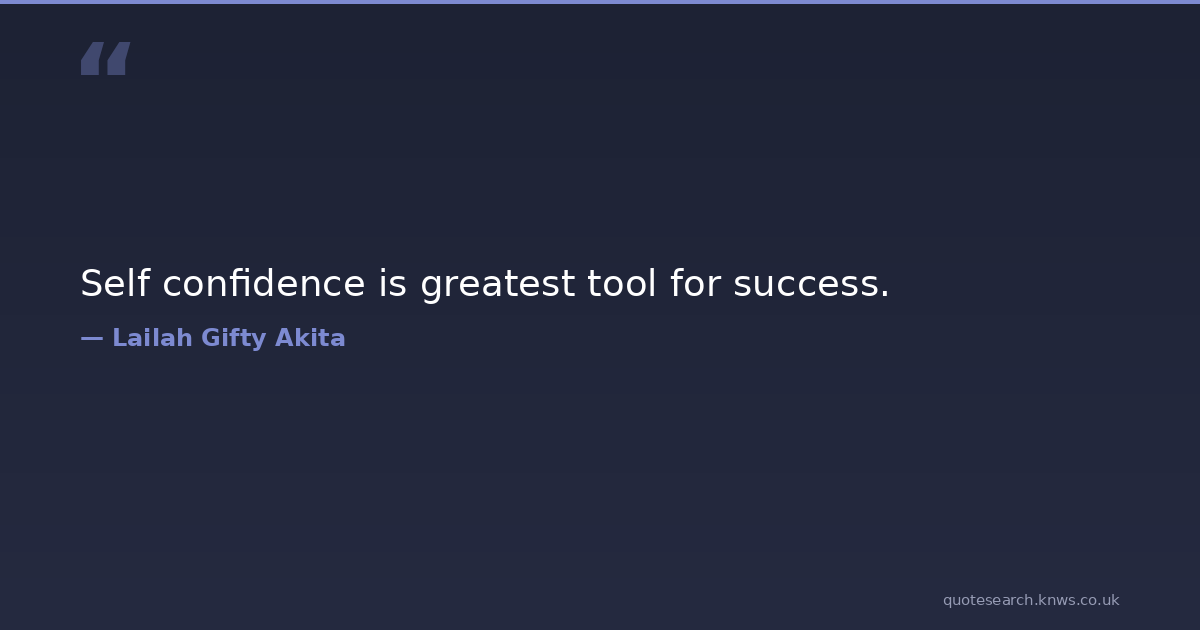 “

Self confidence is greatest tool for success.

— Lailah Gifty Akita

quotesearch.knws.co.uk